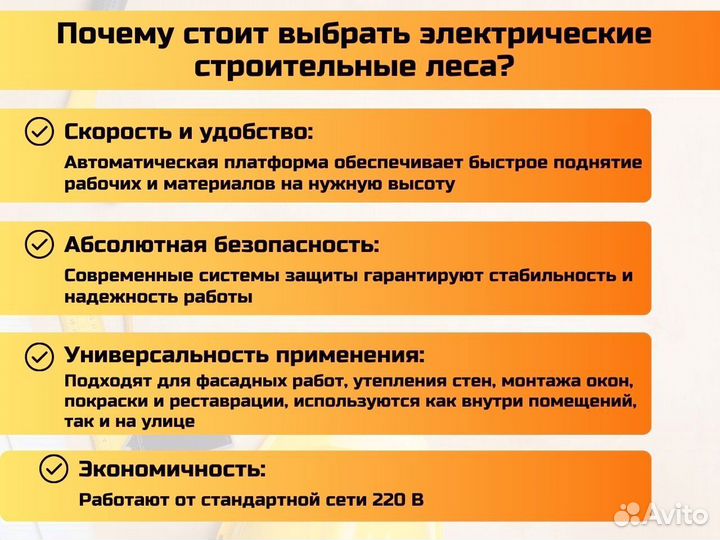 Почему стоит выбрать электрические строительные леса?

Скорость и удобство:
Автоматическая платформа обеспечивает быстрое поднятие рабочих и материалов на нужную высоту

Абсолютная безопасность:
Современные системы защиты гарантируют стабильность и надежность работы

Универсальность применения:
Подходят для фасадных работ, утепления стен, монтажа окон, покраски и реставрации, используются как внутри помещений, так и на улице

Экономичность:
Работают от стандартной сети 220 В

Avito